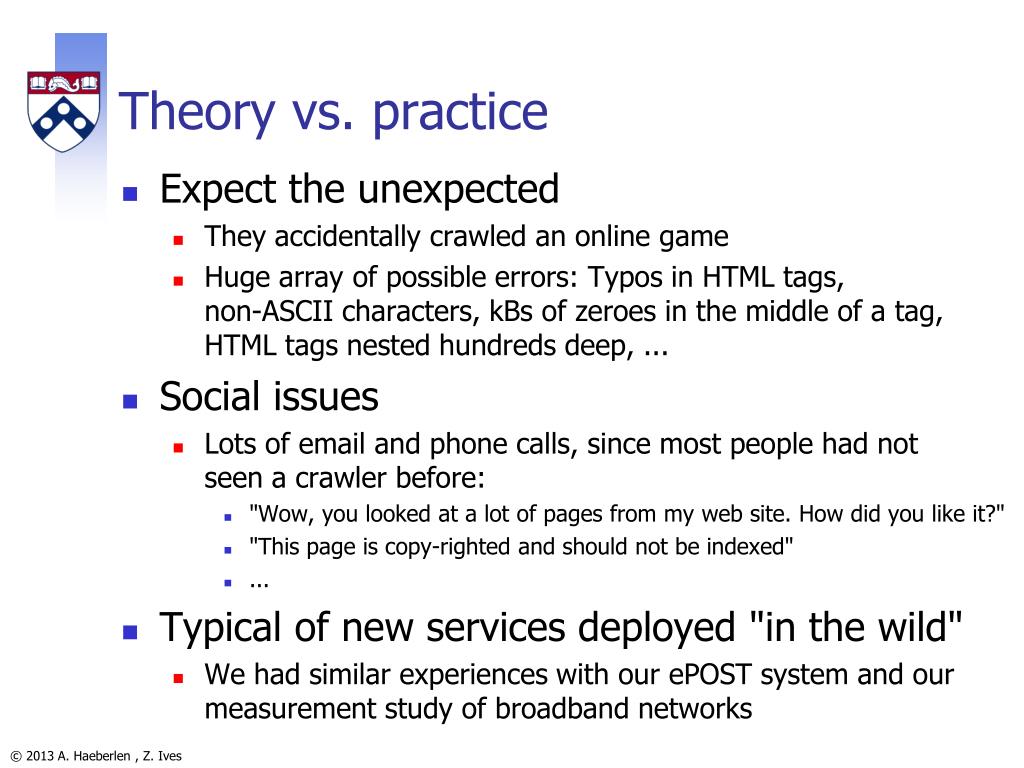 Theory vs. practice

Expect the unexpected

They accidentally crawled an online game

Huge array of possible errors: Typos in HTML tags, non-ASCII characters, kBs of zeroes in the middle of a tag, HTML tags nested hundreds deep, ...

Social issues

Lots of email and phone calls, since most people had not seen a crawler before:

"Wow, you looked at a lot of pages from my web site. How did you like it?"

"This page is copy-righted and should not be indexed"

...

Typical of new services deployed "in the wild"

We had similar experiences with our ePOST system and our measurement study of broadband networks

© 2013 A. Haeberlen , Z. Ives